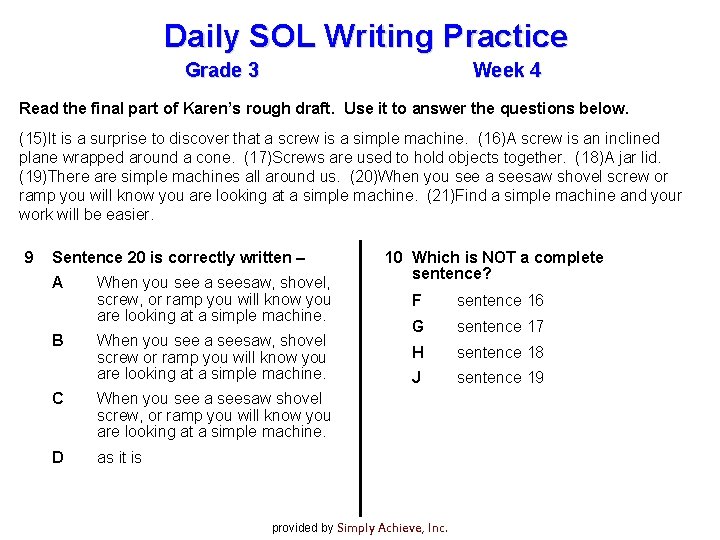 Daily SOL Writing Practice

Grade 3 Week 4

Read the final part of Karen's rough draft. Use it to answer the questions below.

(15)It is a surprise to discover that a screw is a simple machine. (16)A screw is an inclined plane wrapped around a cone. (17)Screws are used to hold objects together. (18)A jar lid. (19)There are simple machines all around us. (20)When you see a seesaw shovel screw or ramp you will know you are looking at a simple machine. (21)Find a simple machine and your work will be easier.

9 Sentence 20 is correctly written –

A When you see a seesaw, shovel, screw, or ramp you will know you are looking at a simple machine.

B When you see a seesaw, shovel screw or ramp you will know you are looking at a simple machine.

C When you see a seesaw shovel screw, or ramp you will know you are looking at a simple machine.

D as it is

10 Which is NOT a complete sentence?

F sentence 16

G sentence 17

H sentence 18

J sentence 19

provided by Simply Achieve, Inc.